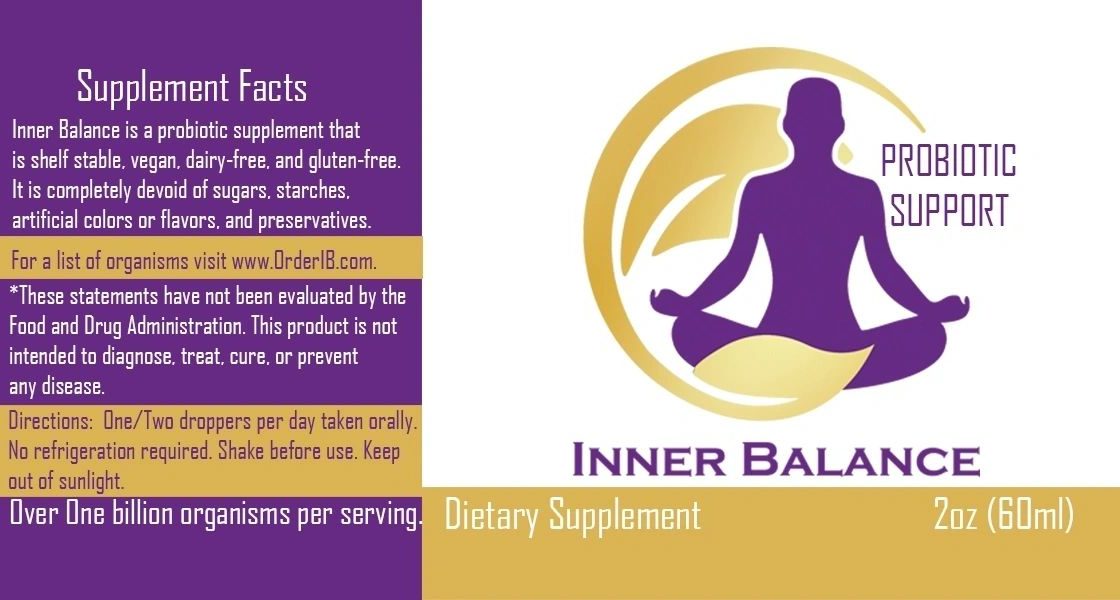 Supplement Facts

Inner Balance is a probiotic supplement that is shelf stable, vegan, dairy-free, and gluten-free. It is completely devoid of sugars, starches, artificial colors or flavors, and preservatives.

For a list of organisms visit www.OrderIB.com.

*These statements have not been evaluated by the Food and Drug Administration. This product is not intended to diagnose, treat, cure, or prevent any disease.

Directions: One/Two droppers per day taken orally. No refrigeration required. Shake before use. Keep out of sunlight.

Over One billion organisms per serving.

PROBIOTIC SUPPORT

INNER BALANCE

Dietary Supplement

2oz (60ml)